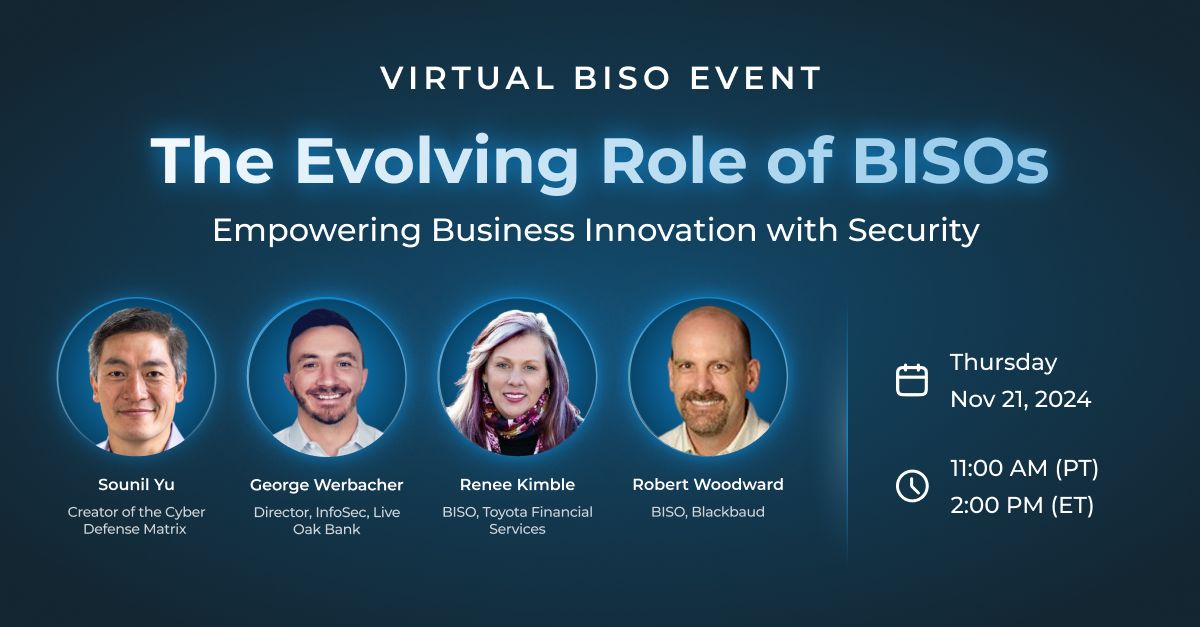 VIRTUAL BISO EVENT

The Evolving Role of BISOs

Empowering Business Innovation with Security

Sounil Yu
Creator of the Cyber Defense Matrix

George Werbacher
Director, InfoSec, Live Oak Bank

Renee Kimble
BISO, Toyota Financial Services

Robert Woodward
BISO, Blackbaud

Thursday
Nov 21, 2024

11:00 AM (PT)
2:00 PM (ET)